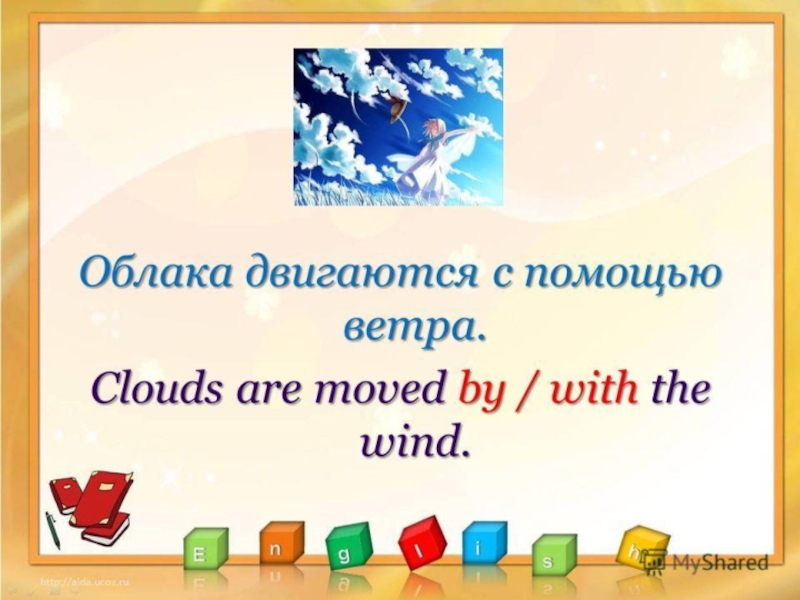 Облака двигаются с помощью ветра.

Clouds are moved by / with the wind.

E n g l i s h

MyShared

http://aida.ucoz.ru